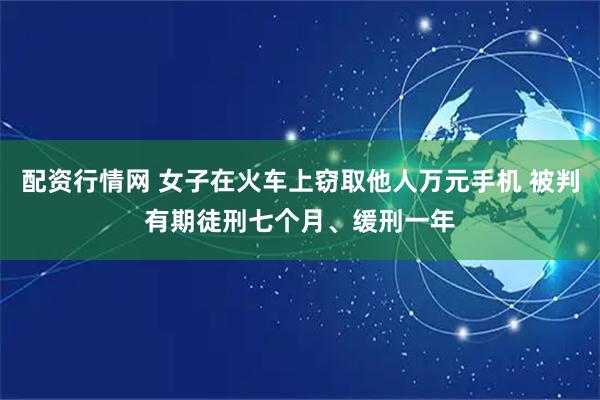 配资行情网 女子在火车上窃取他人万元手机 被判有期徒刑七个月、缓刑一年